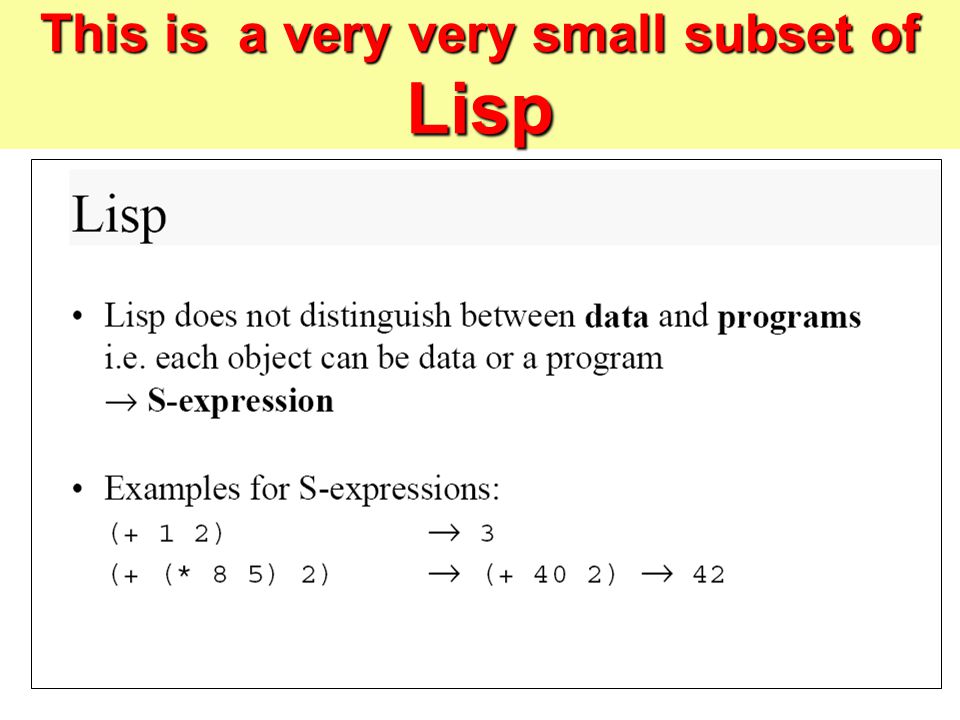 This is a very very small subset of Lisp

Lisp

• Lisp does not distinguish between **data** and **programs** i.e. each object can be data or a program
→ **S-expression**

• Examples for S-expressions:
(+ 1 2) → 3
(+ (* 8 5) 2) → (+ 40 2) → 42